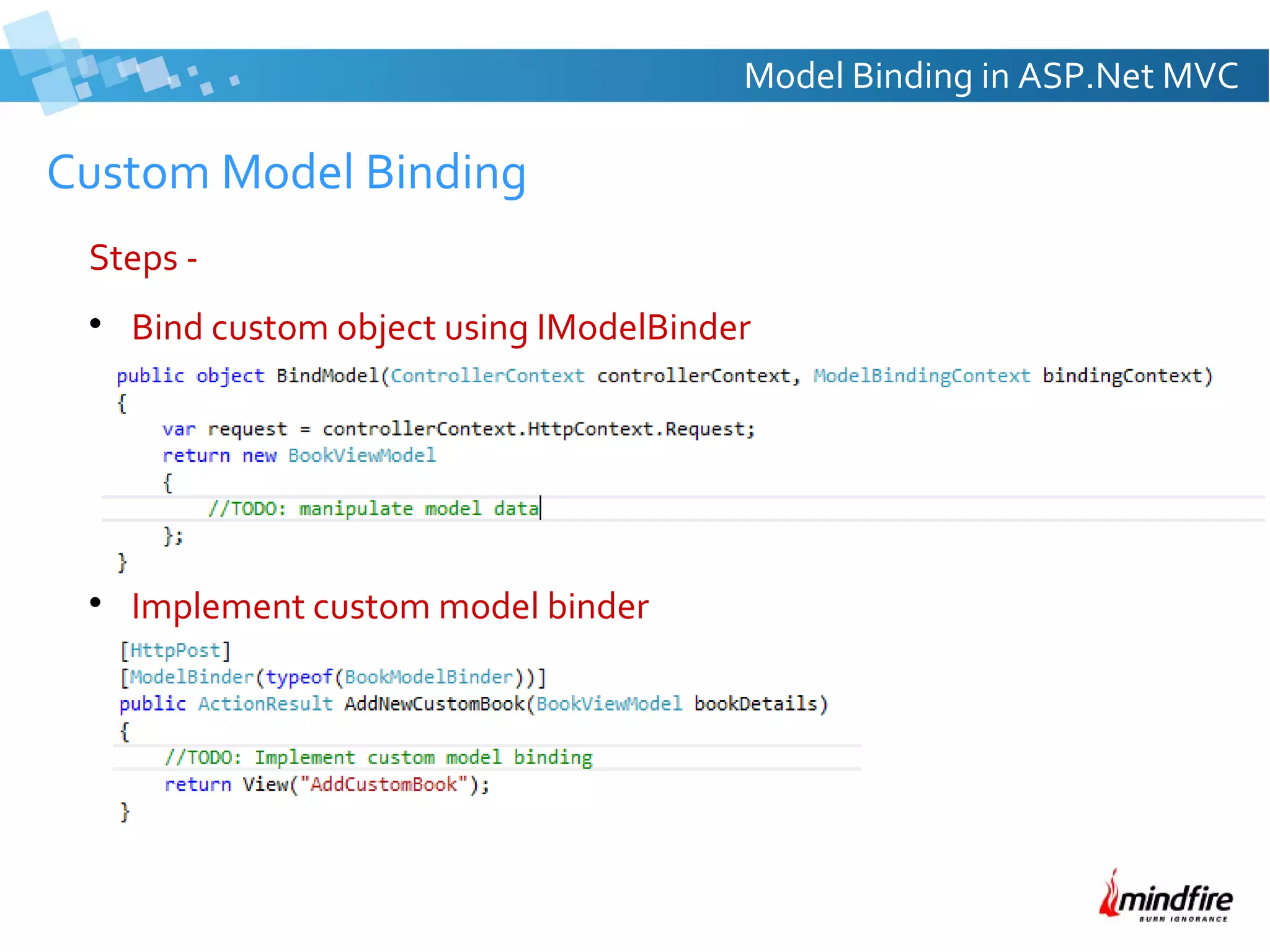 Model Binding in ASP.Net MVC

Custom Model Binding

Steps -

• Bind custom object using IModelBinder

public object BindModel(ControllerContext controllerContext, ModelBindingContext bindingContext)
{
    var request = controllerContext.HttpContext.Request;
    return new BookViewModel
    {
        //TODO: manipulate model data
    };
}

• Implement custom model binder

[HttpPost]
[ModelBinder(typeof(BookModelBinder))]
public ActionResult AddNewCustomBook(BookViewModel bookDetails)
{
    //TODO: Implement custom model binding
    return View("AddCustomBook");
}

mindfire
BURN IGNORANCE